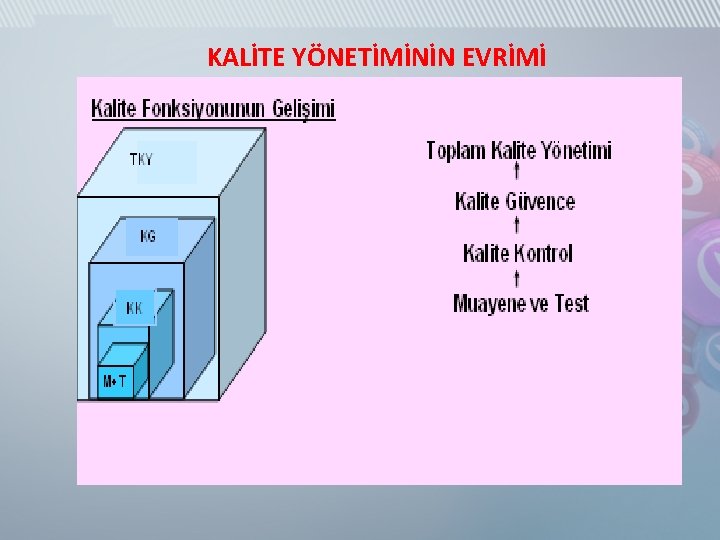 KALİTE YÖNETİMİNİN EVRİMİ

Kalite Fonksiyonunun Gelişimi

TKY

KG

KK

M+T

Toplam Kalite Yönetimi
↑
Kalite Güvence
↑
Kalite Kontrol
↑
Muayene ve Test